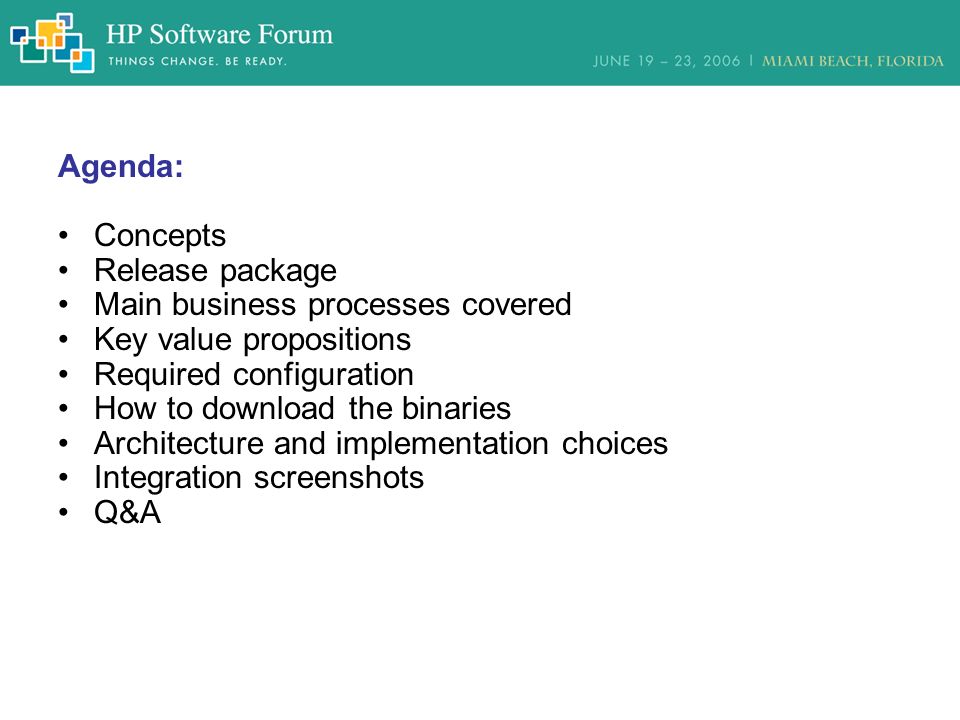 HP Software Forum
THINGS CHANGE. BE READY.

JUNE 19 – 23, 2006 | MIAMI BEACH, FLORIDA

Agenda:

• Concepts
• Release package
• Main business processes covered
• Key value propositions
• Required configuration
• How to download the binaries
• Architecture and implementation choices
• Integration screenshots
• Q&A